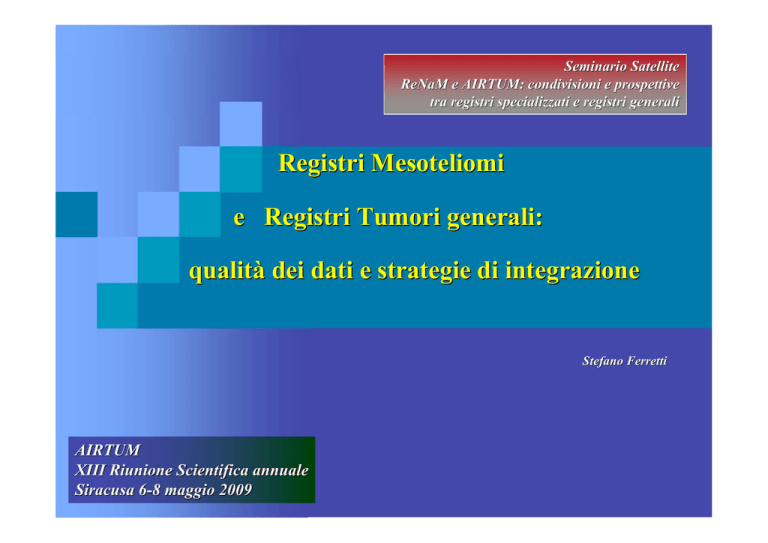 Seminario Satellite
ReNaM e AIRTUM: condivisioni e prospettive tra registri specializzati e registri generali

Registri Mesoteliomi

e Registri Tumori generali:

qualità dei dati e strategie di integrazione

Stefano Ferretti

AIRTUM
XIII Riunione Scientifica annuale
Siracusa 6-8 maggio 2009